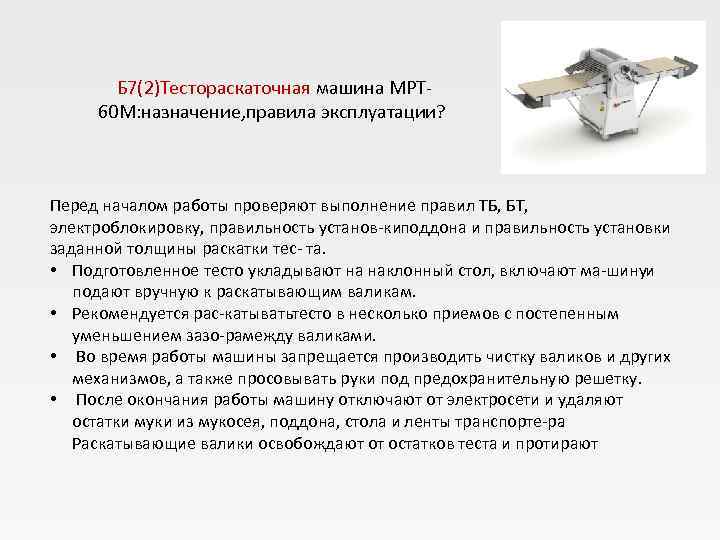 Б7(2)Тестораскаточная машина МРТ-60М:назначение,правила эксплуатации?

Перед началом работы проверяют выполнение правил ТБ, БТ, электроблокировку, правильность установ-киподдона и правильность установки заданной толщины раскатки тес- та.
• Подготовленное тесто укладывают на наклонный стол, включают ма-шинуи подают вручную к раскатывающим валикам.
• Рекомендуется рас-катыватьтесто в несколько приемов с постепенным уменьшением зазо-рамежду валиками.
• Во время работы машины запрещается производить чистку валиков и других механизмов, а также просовывать руки под предохранительную решетку.
• После окончания работы машину отключают от электросети и удаляют остатки муки из мукосея, поддона, стола и ленты транспорте-ра Раскатывающие валики освобождают от остатков теста и протирают